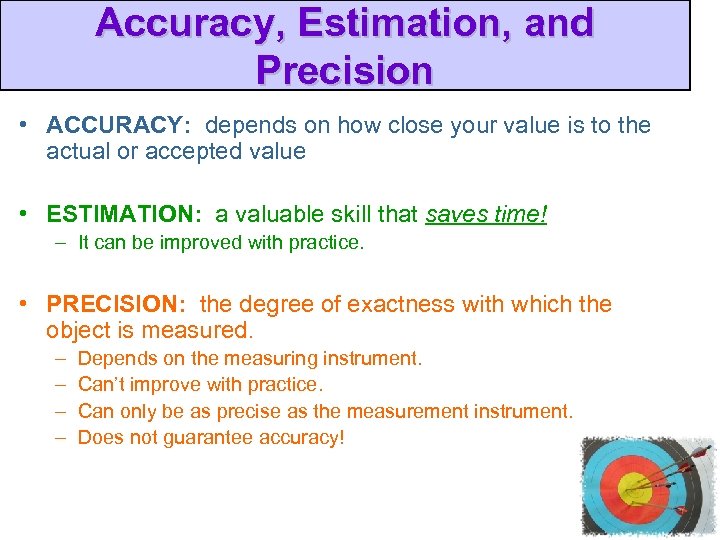 Accuracy, Estimation, and Precision

• ACCURACY: depends on how close your value is to the actual or accepted value

• ESTIMATION: a valuable skill that saves time!
– It can be improved with practice.

• PRECISION: the degree of exactness with which the object is measured.
– Depends on the measuring instrument.
– Can't improve with practice.
– Can only be as precise as the measurement instrument.
– Does not guarantee accuracy!